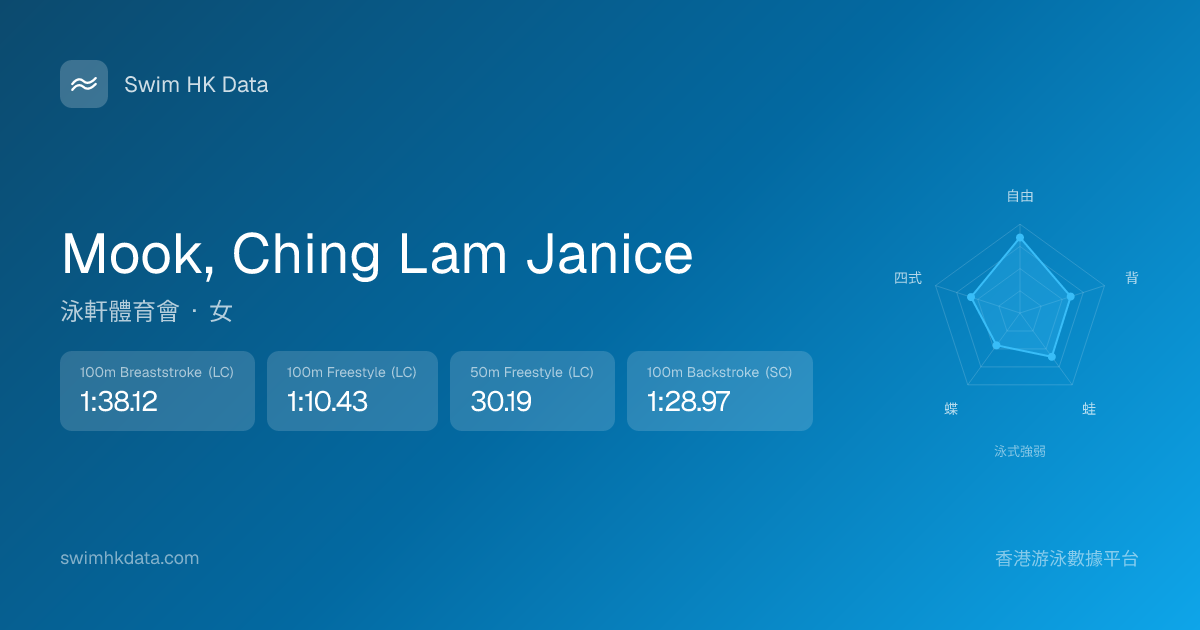 Swim HK Data

Mook, Ching Lam Janice

泳軒體育會 · 女

100m Breaststroke (LC)
1:38.12

100m Freestyle (LC)
1:10.43

50m Freestyle (LC)
30.19

100m Backstroke (SC)
1:28.97

自由
背
蛙
蝶
四式
泳式強弱

swimhkdata.com

香港游泳數據平台